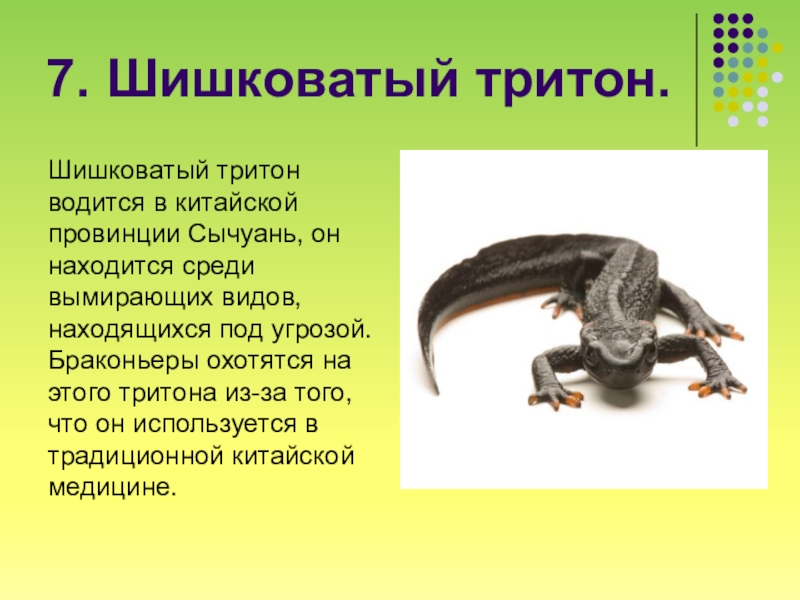 7. Шишковатый тритон.

Шишковатый тритон водится в китайской провинции Сычуань, он находится среди вымирающих видов, находящихся под угрозой. Браконьеры охотятся на этого тритона из-за того, что он используется в традиционной китайской медицине.